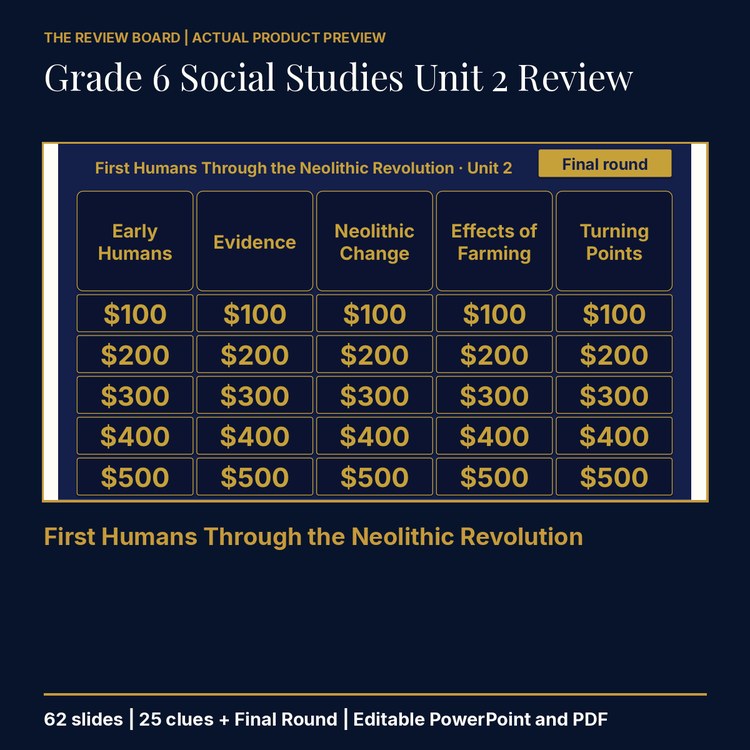 THE REVIEW BOARD | ACTUAL PRODUCT PREVIEW

Grade 6 Social Studies Unit 2 Review

First Humans Through the Neolithic Revolution · Unit 2

Final round

| Early Humans | Evidence | Neolithic Change | Effects of Farming | Turning Points |
|---|---|---|---|---|
| \$100 | \$100 | \$100 | \$100 | \$100 |
| \$200 | \$200 | \$200 | \$200 | \$200 |
| \$300 | \$300 | \$300 | \$300 | \$300 |
| \$400 | \$400 | \$400 | \$400 | \$400 |
| \$500 | \$500 | \$500 | \$500 | \$500 |

First Humans Through the Neolithic Revolution

62 slides | 25 clues + Final Round | Editable PowerPoint and PDF